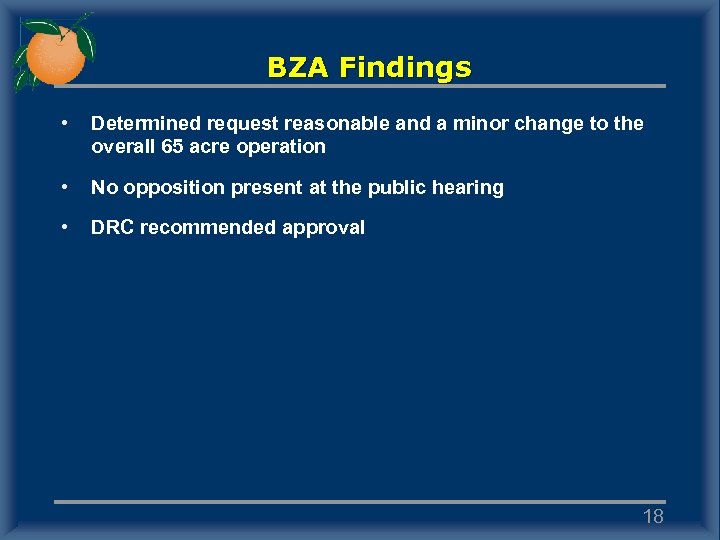 BZA Findings

• Determined request reasonable and a minor change to the overall 65 acre operation

• No opposition present at the public hearing

• DRC recommended approval

18